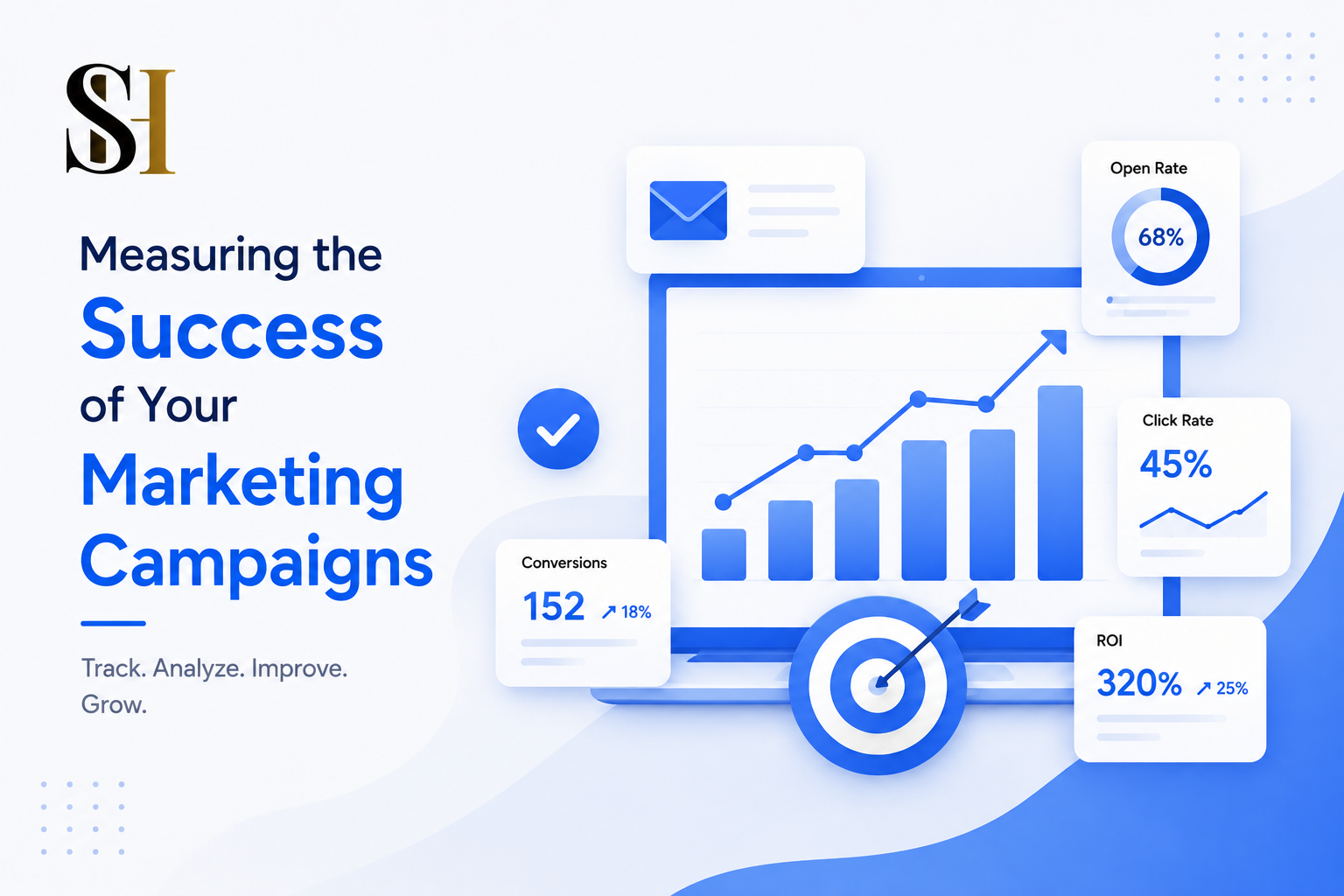 SH

Measuring the Success of Your Marketing Campaigns

Track. Analyze. Improve. Grow.

Open Rate
68%

Click Rate
45%

Conversions
152 ↗ 18%

ROI
320% ↗ 25%